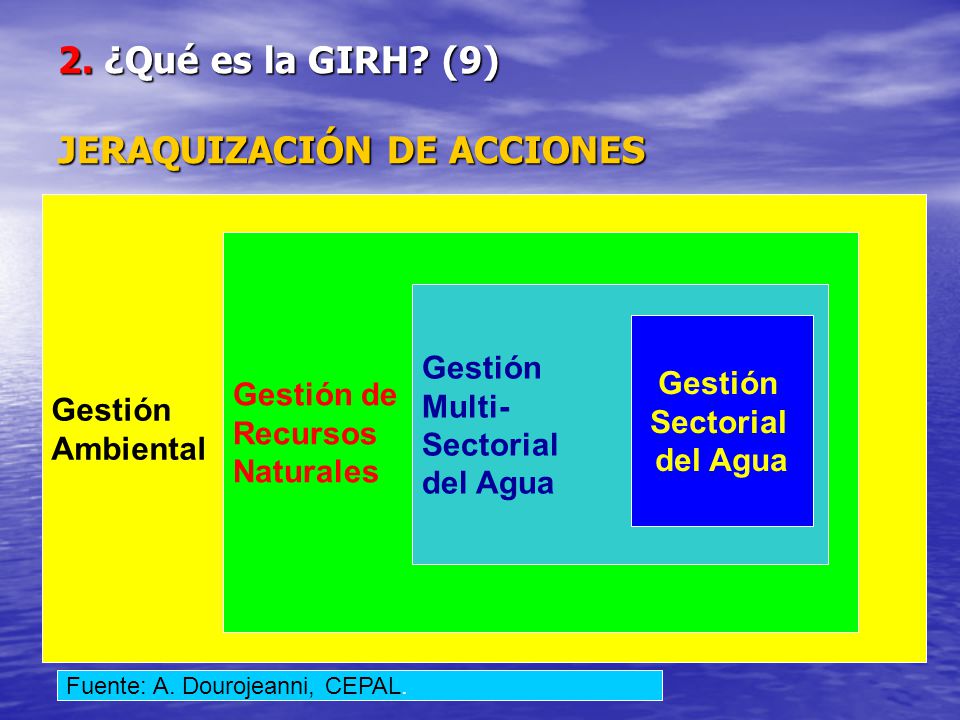 2. ¿Qué es la GIRH? (9)

JERAQUIZACIÓN DE ACCIONES

Gestión Ambiental

Gestión de Recursos Naturales

Gestión Multi-Sectorial del Agua

Gestión Sectorial del Agua

Fuente: A. Dourojeanni, CEPAL.